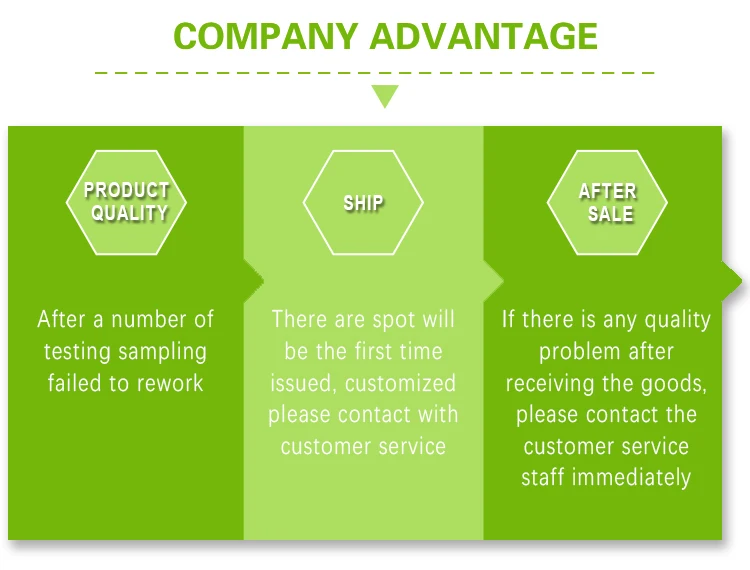 COMPANY ADVANTAGE

PRODUCT QUALITY

After a number of testing sampling failed to rework

SHIP

There are spot will be the first time issued, customized please contact with customer service

AFTER SALE

If there is any quality problem after receiving the goods, please contact the customer service staff immediately